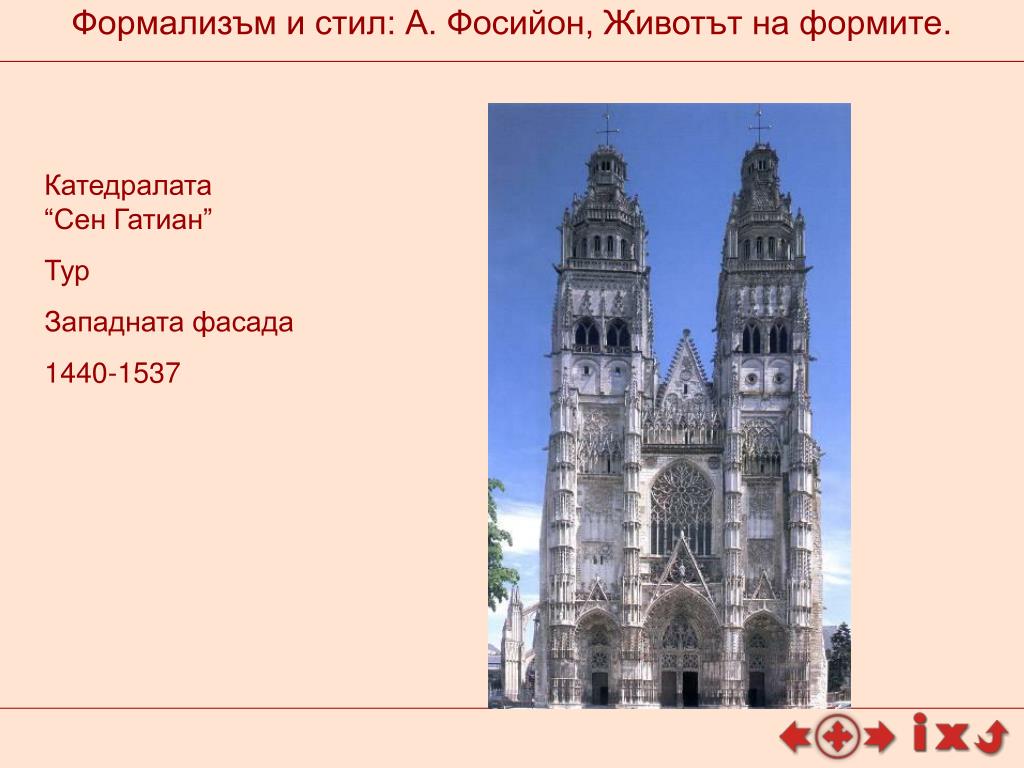 Формализъм и стил: А. Фосийон, Животът на формите.

Катедралата
“Сен Гатиан”

Тур

Западната фасада

1440-1537

i x